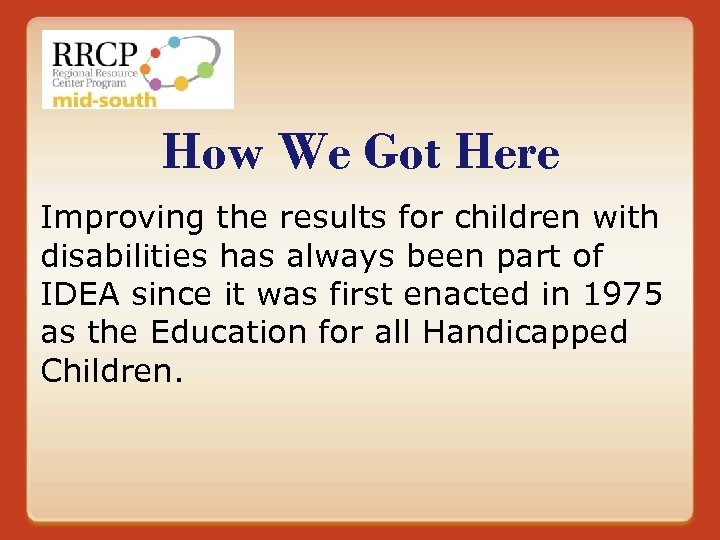 RRCP
Regional Resource Center Program
mid-south

How We Got Here

Improving the results for children with disabilities has always been part of IDEA since it was first enacted in 1975 as the Education for all Handicapped Children.